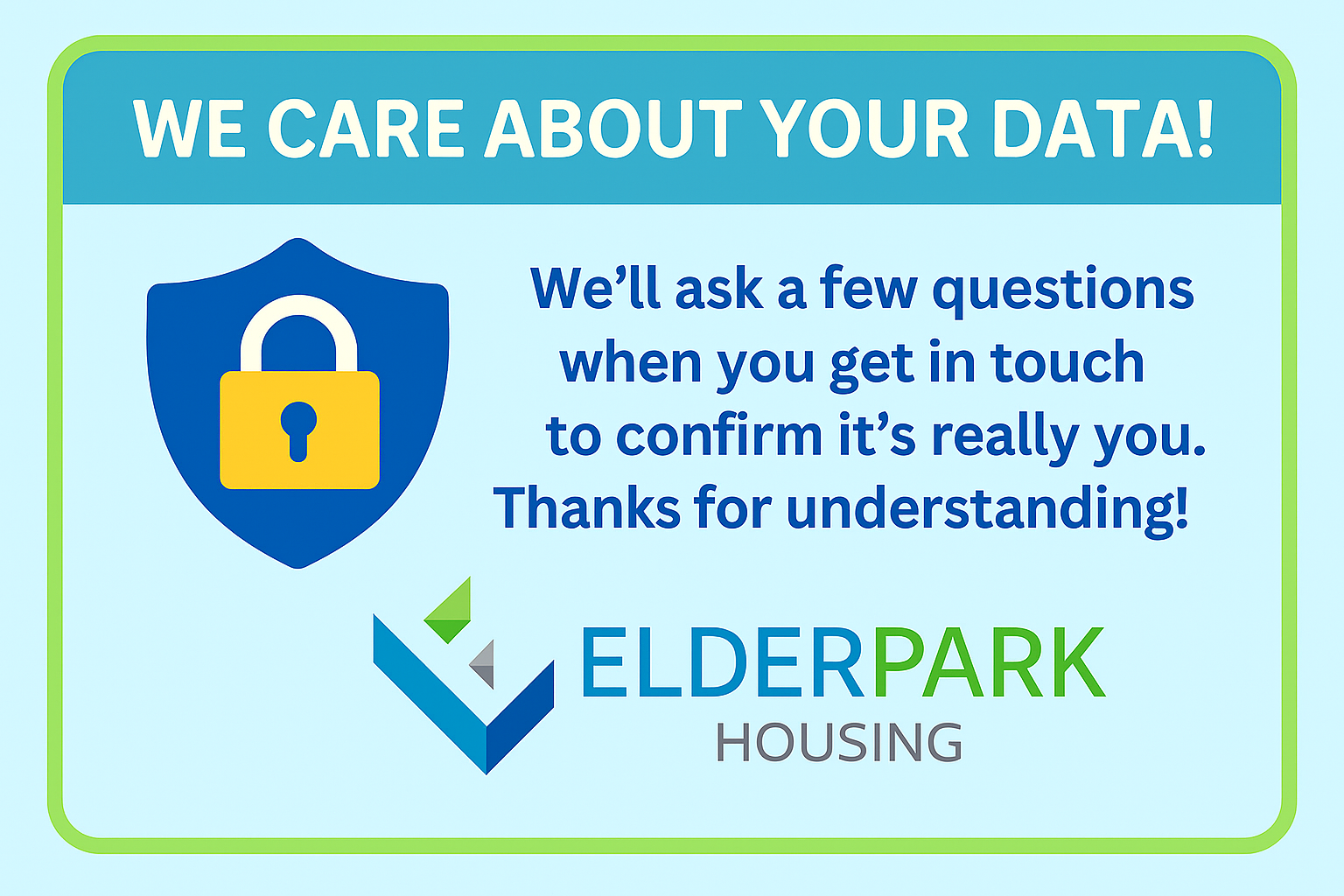 WE CARE ABOUT YOUR DATA!

We'll ask a few questions when you get in touch to confirm it's really you. Thanks for understanding!

ELDERPARK
HOUSING